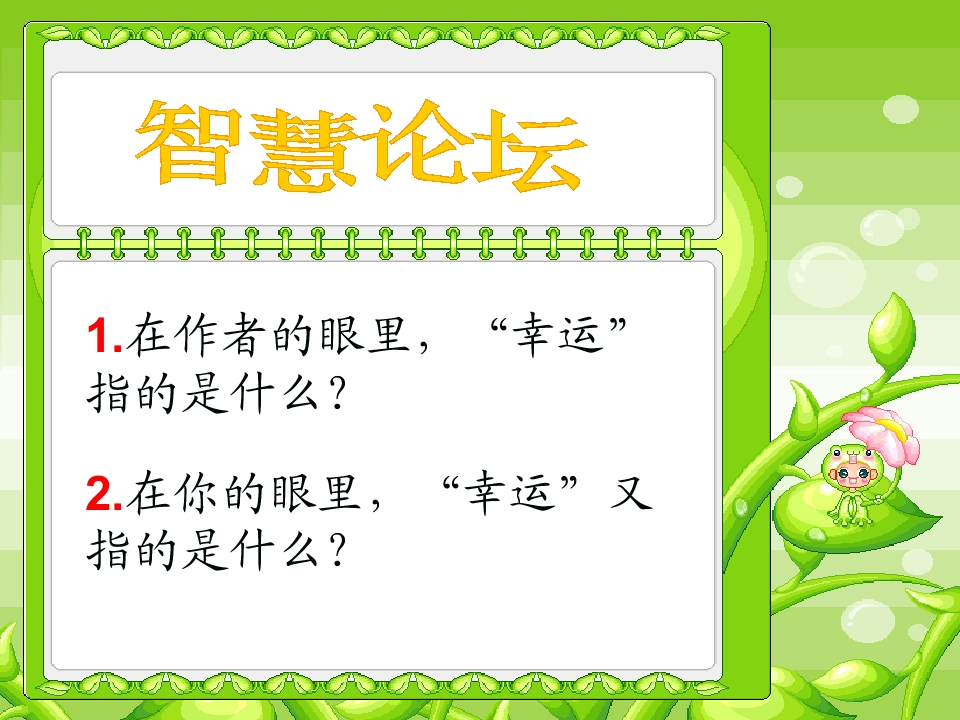 智慧论坛

1.在作者的眼里，“幸运”指的是什么？

2.在你的眼里，“幸运”又指的是什么？